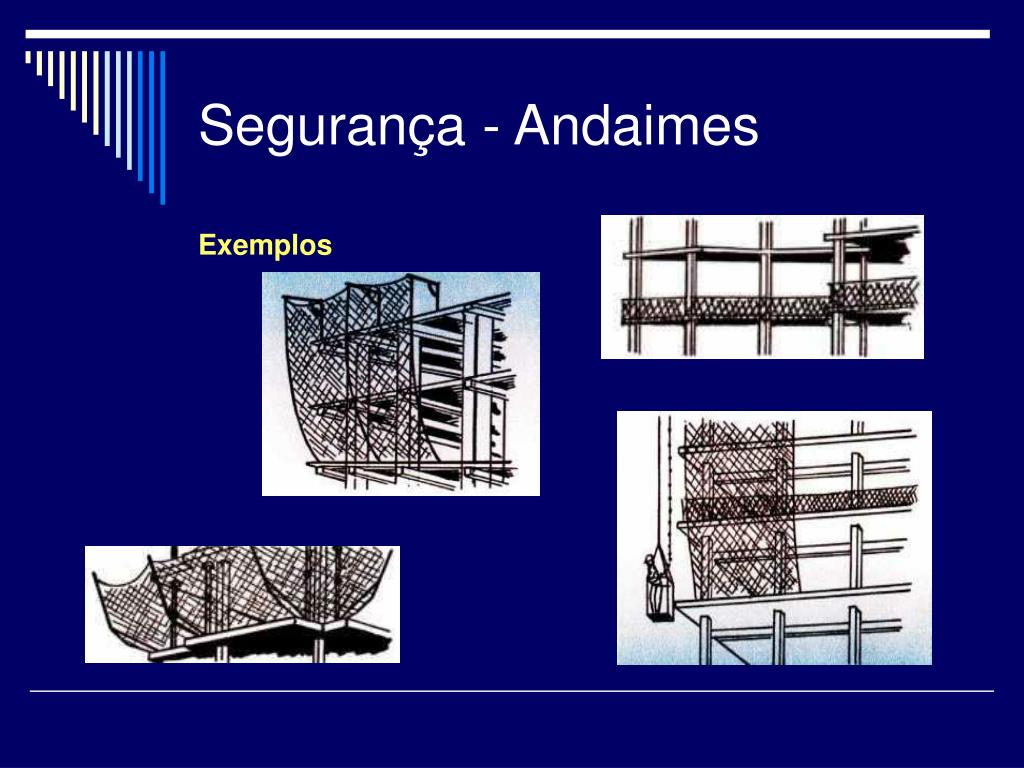 Segurança - Andaimes

Exemplos